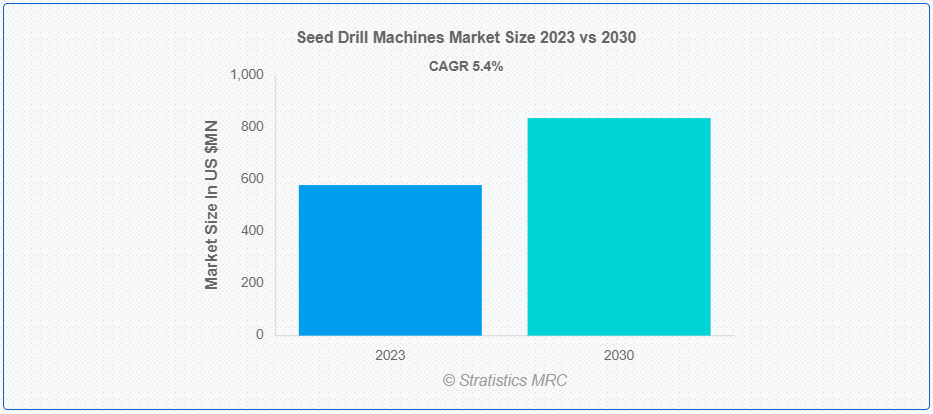 Seed Drill Machines Market Size 2023 vs 2030

CAGR 5.4%

Market Size In US $MN

1,000
800
600
400
200
0

2023
2030

© Stratistics MRC